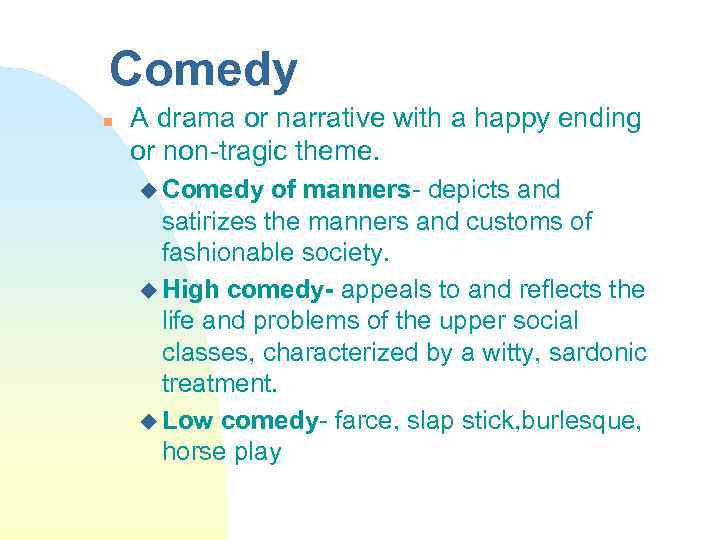 Comedy

A drama or narrative with a happy ending or non-tragic theme.

Comedy of manners- depicts and satirizes the manners and customs of fashionable society.

High comedy- appeals to and reflects the life and problems of the upper social classes, characterized by a witty, sardonic treatment.

Low comedy- farce, slap stick,burlesque, horse play